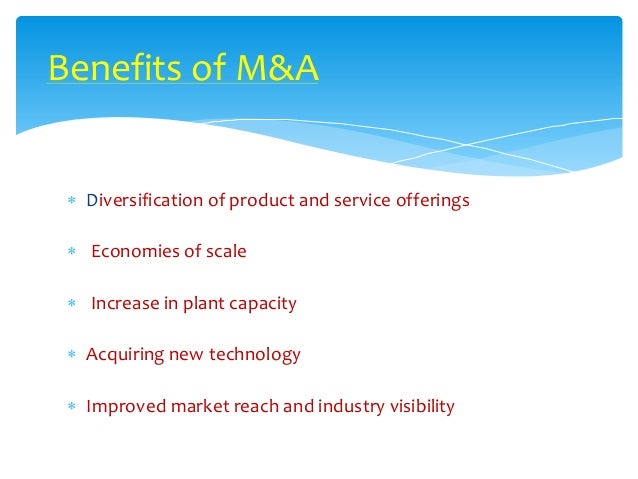 Benefits of M&A

* Diversification of product and service offerings
* Economies of scale
* Increase in plant capacity
* Acquiring new technology
* Improved market reach and industry visibility